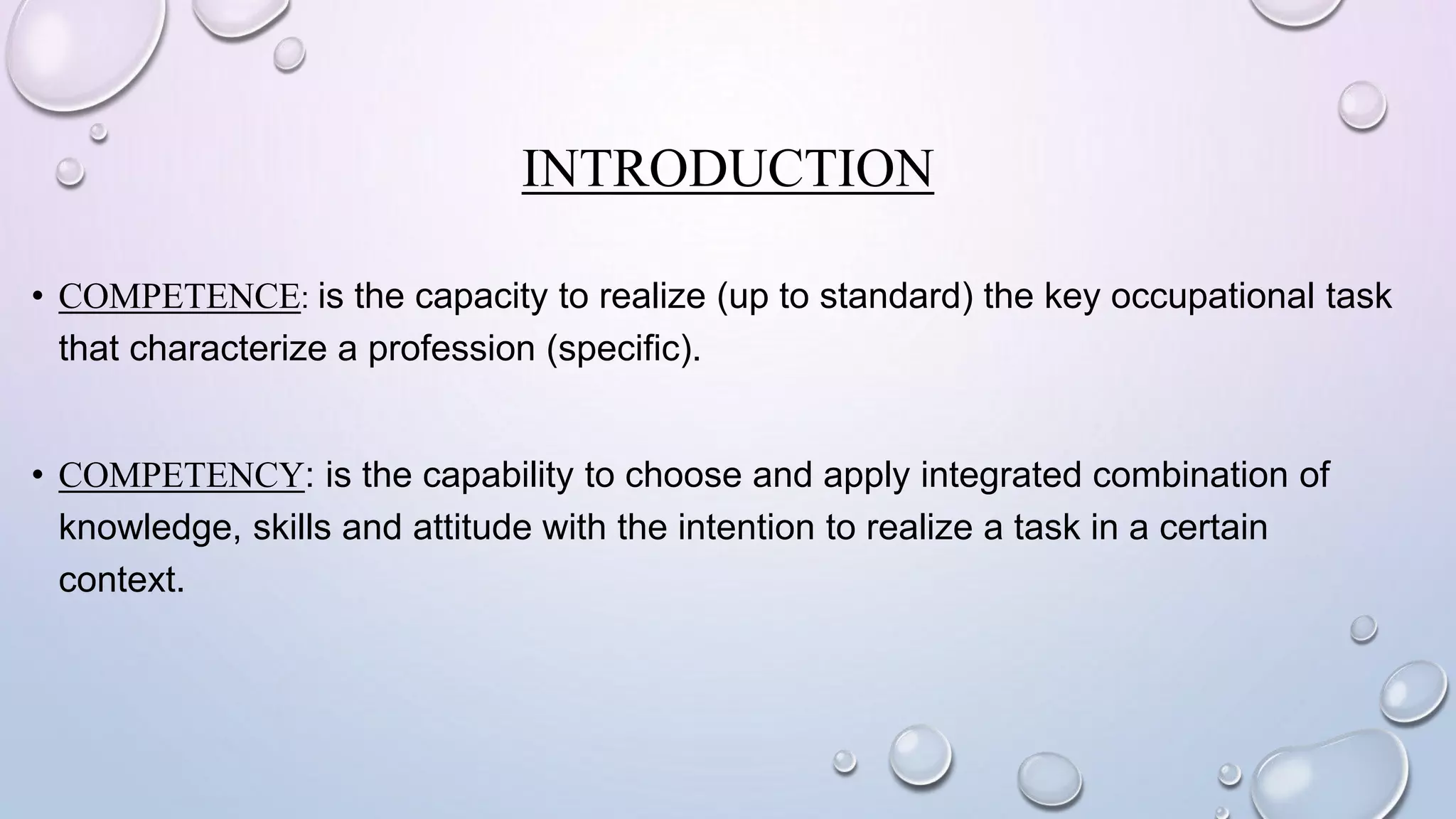 INTRODUCTION

• COMPETENCE: is the capacity to realize (up to standard) the key occupational task that characterize a profession (specific).

• COMPETENCY: is the capability to choose and apply integrated combination of knowledge, skills and attitude with the intention to realize a task in a certain context.